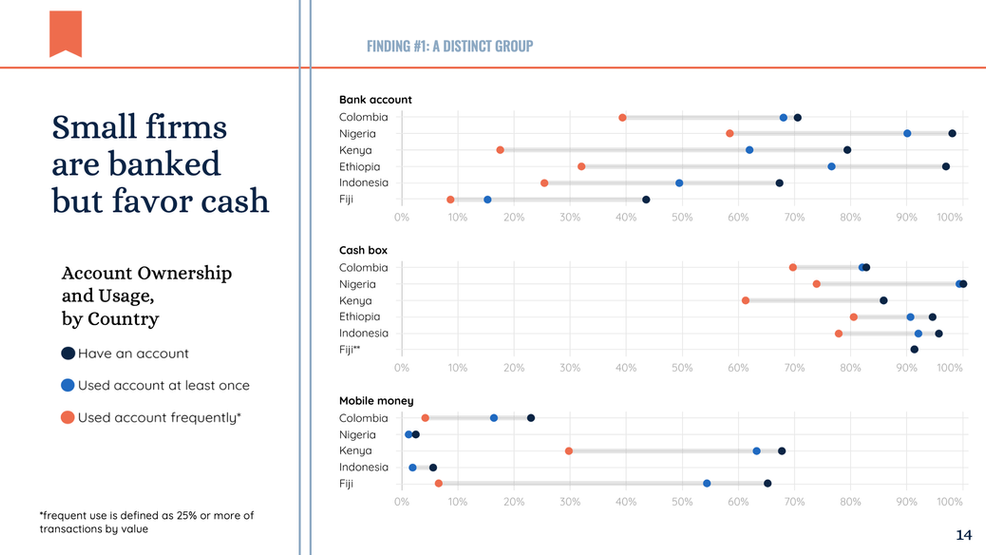 FINDING #1: A DISTINCT GROUP

Small firms are banked but favor cash

Account Ownership and Usage, by Country

Have an account

Used account at least once

Used account frequently*

*frequent use is defined as 25% or more of transactions by value

Bank account

Colombia
Nigeria
Kenya
Ethiopia
Indonesia
Fiji

0% 10% 20% 30% 40% 50% 60% 70% 80% 90% 100%

Cash box

Colombia
Nigeria
Kenya
Ethiopia
Indonesia
Fiji**

0% 10% 20% 30% 40% 50% 60% 70% 80% 90% 100%

Mobile money

Colombia
Nigeria
Kenya
Indonesia
Fiji

0% 10% 20% 30% 40% 50% 60% 70% 80% 90% 100%

14